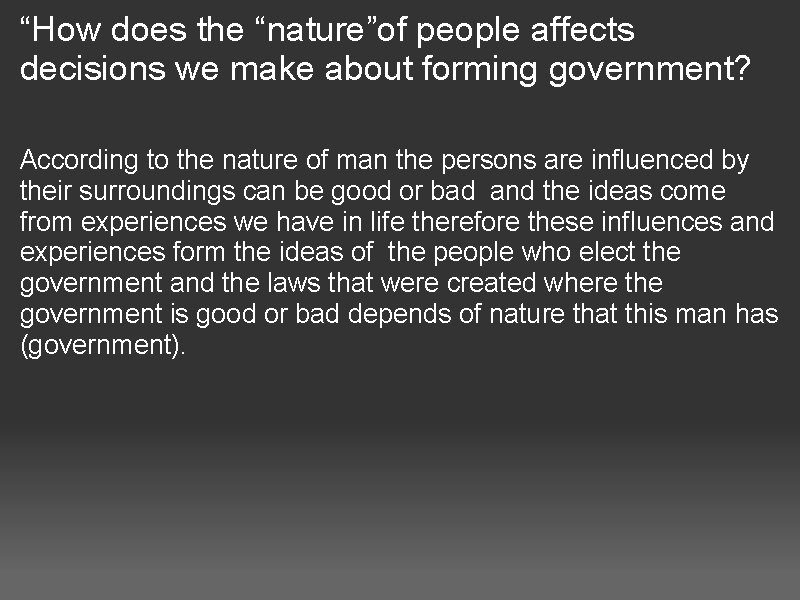 “How does the “nature”of people affects decisions we make about forming government?

According to the nature of man the persons are influenced by their surroundings can be good or bad and the ideas come from experiences we have in life therefore these influences and experiences form the ideas of the people who elect the government and the laws that were created where the government is good or bad depends of nature that this man has (government).